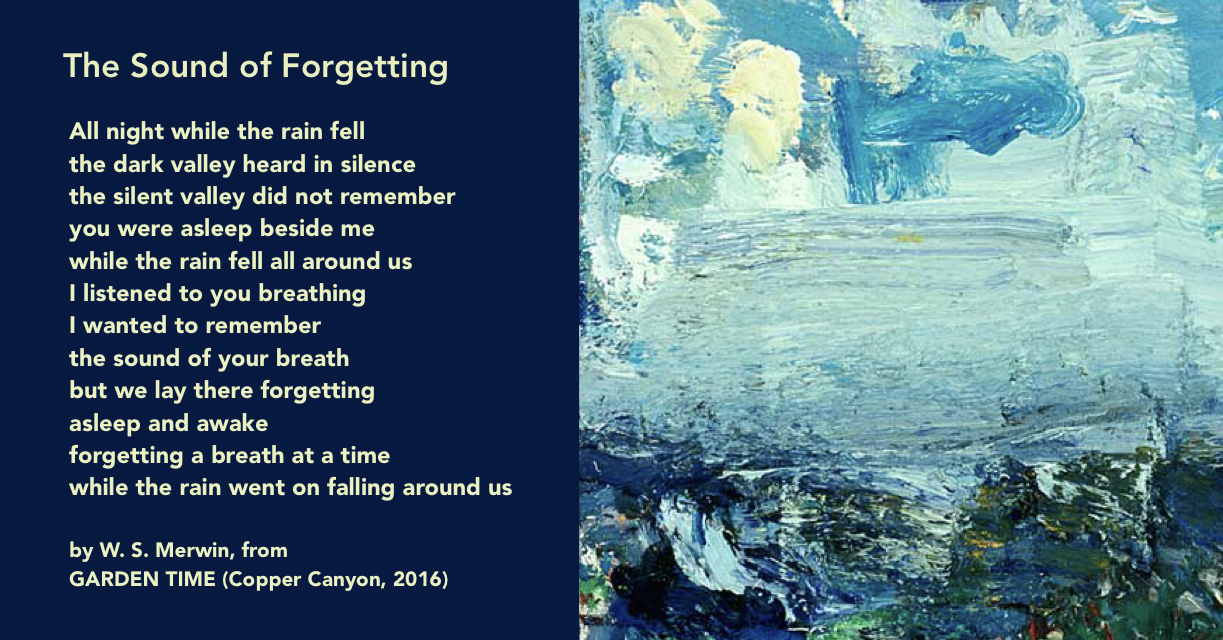 The Sound of Forgetting

All night while the rain fell
the dark valley heard in silence
the silent valley did not remember
you were asleep beside me
while the rain fell all around us
I listened to you breathing
I wanted to remember
the sound of your breath
but we lay there forgetting
asleep and awake
forgetting a breath at a time
while the rain went on falling around us

by W. S. Merwin, from
GARDEN TIME (Copper Canyon, 2016)